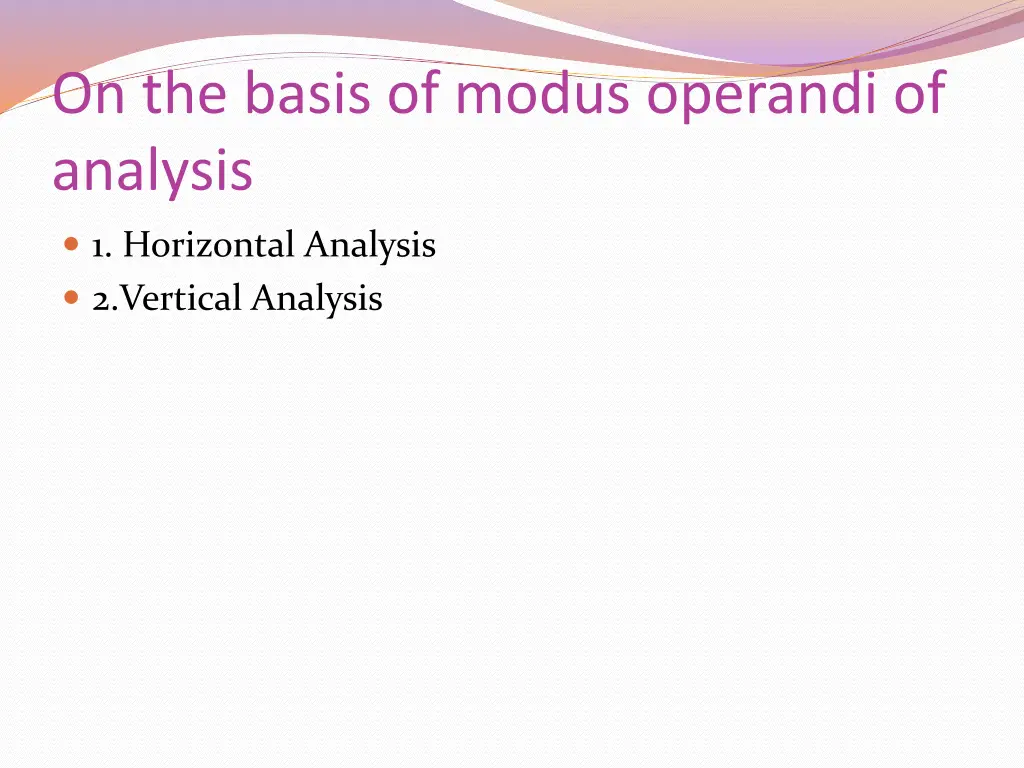 On the basis of modus operandi of analysis

1. Horizontal Analysis
2.Vertical Analysis